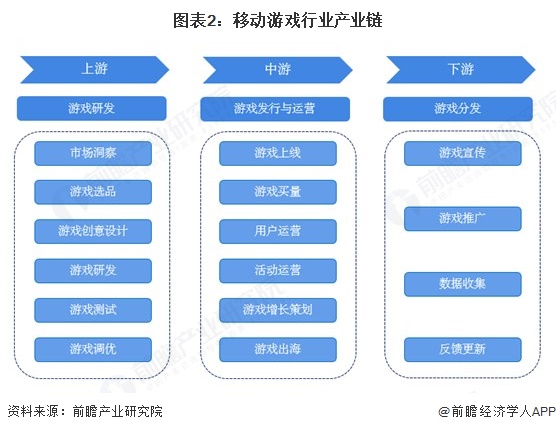 图表2：移动游戏行业产业链

上游

游戏研发

市场洞察

游戏选品

游戏创意设计

游戏研发

游戏测试

游戏调优

中游

游戏发行与运营

游戏上线

游戏买量

用户运营

活动运营

游戏增长策划

游戏出海

下游

游戏分发

游戏宣传

游戏推广

数据收集

反馈更新

前瞻产业研究院

资料来源：前瞻产业研究院

@前瞻经济学人APP